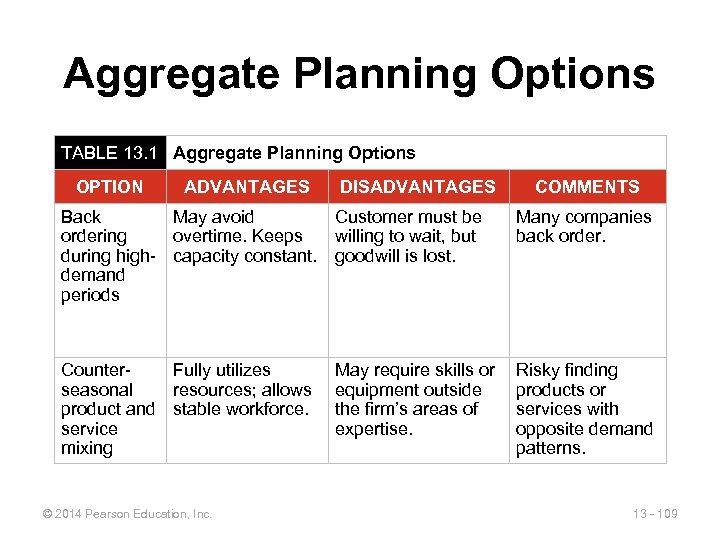 Aggregate Planning Options

TABLE 13.1 Aggregate Planning Options

| OPTION | ADVANTAGES | DISADVANTAGES | COMMENTS |
|---|---|---|---|
| Back ordering during high-demand periods | May avoid overtime. Keeps capacity constant. | Customer must be willing to wait, but goodwill is lost. | Many companies back order. |
| Counter-seasonal product and service mixing | Fully utilizes resources; allows stable workforce. | May require skills or equipment outside the firm's areas of expertise. | Risky finding products or services with opposite demand patterns. |

© 2014 Pearson Education, Inc.

13 - 109